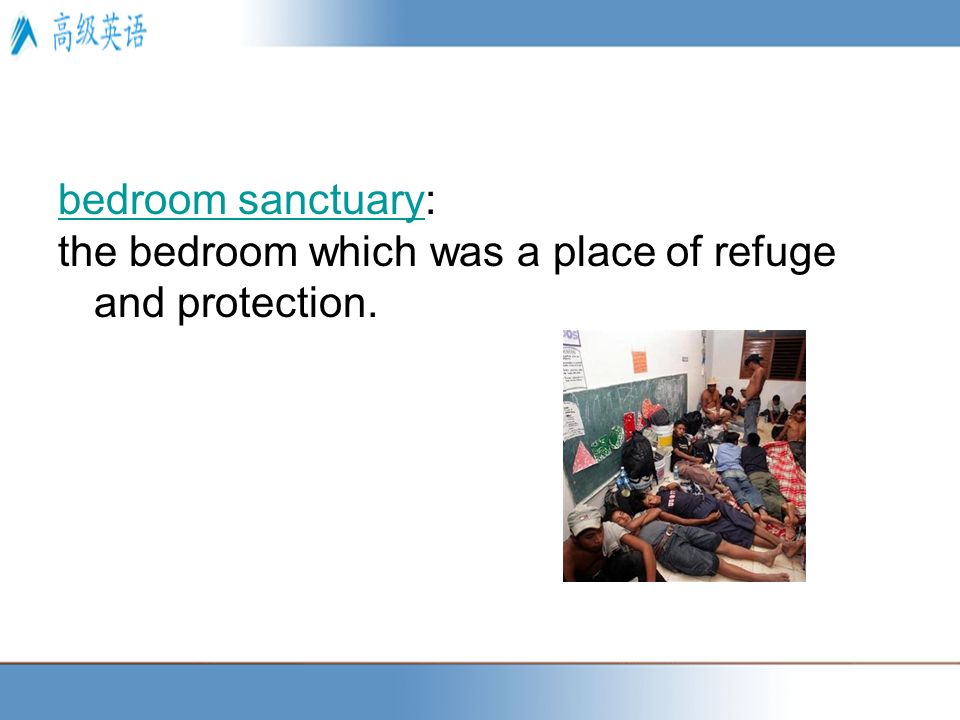 高级英语

bedroom sanctuary:
the bedroom which was a place of refuge and protection.